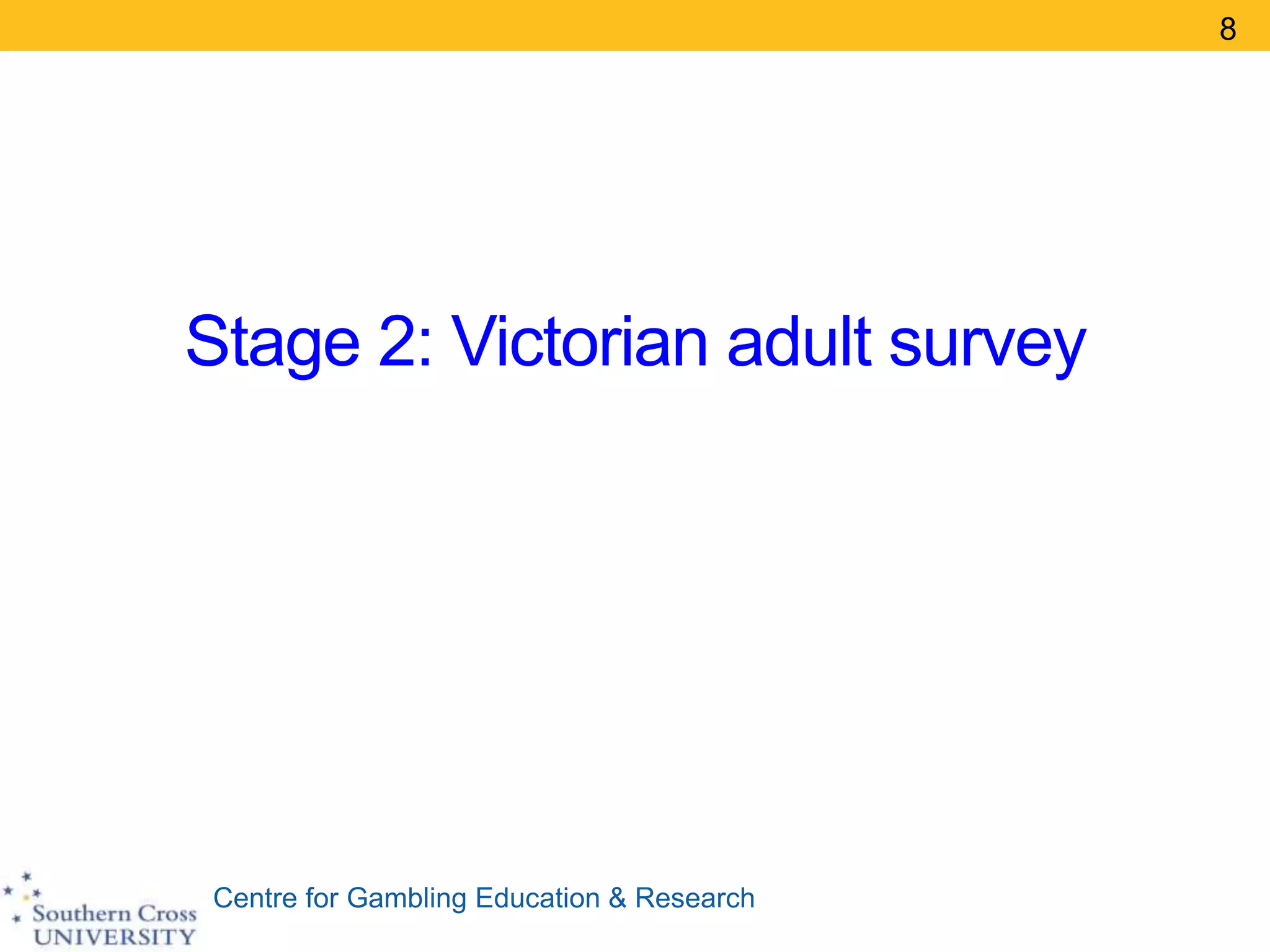 8

Stage 2: Victorian adult survey

Southern Cross UNIVERSITY

Centre for Gambling Education & Research